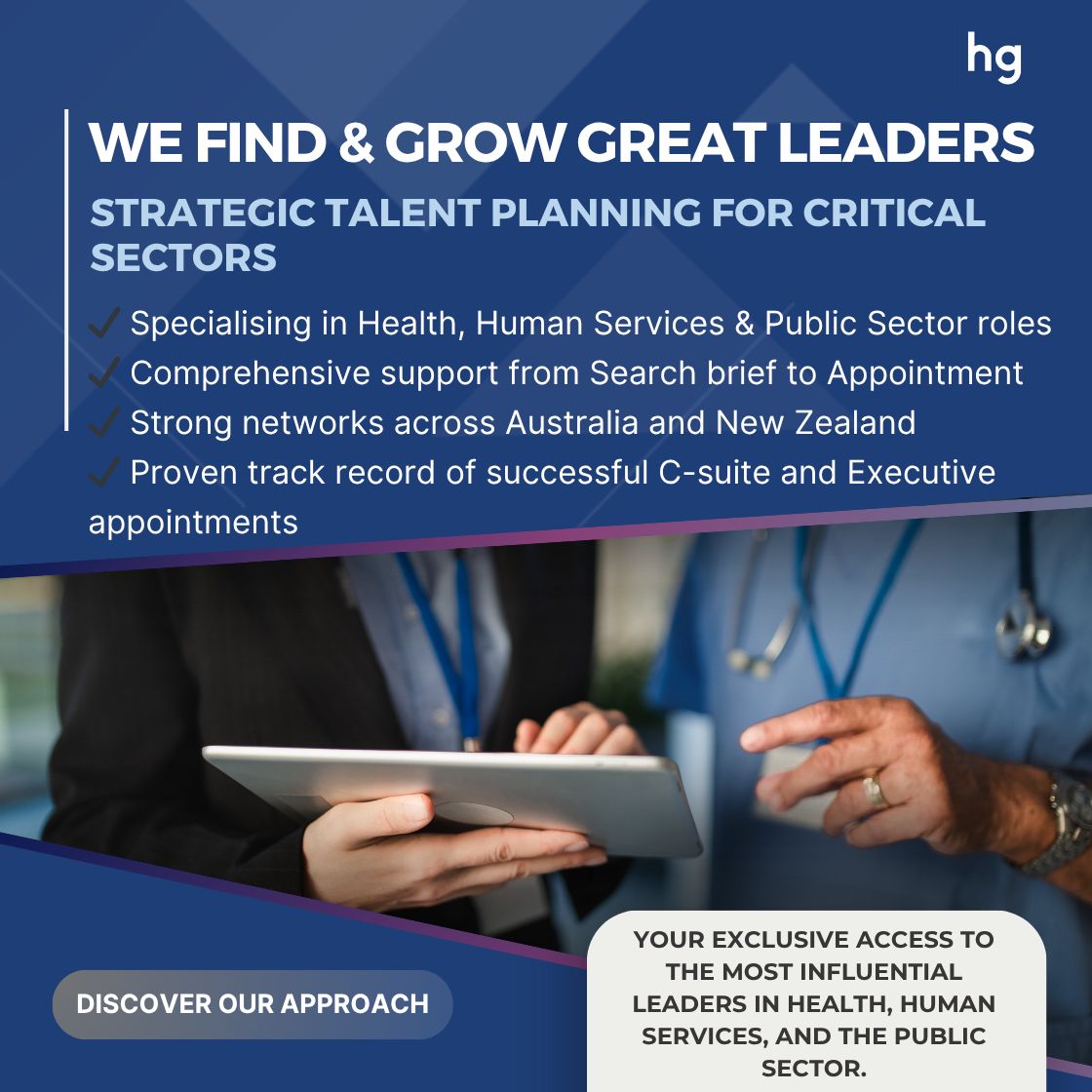 hg

WE FIND & GROW GREAT LEADERS

STRATEGIC TALENT PLANNING FOR CRITICAL SECTORS

✓ Specialising in Health, Human Services & Public Sector roles
✓ Comprehensive support from Search brief to Appointment
✓ Strong networks across Australia and New Zealand
✓ Proven track record of successful C-suite and Executive appointments

DISCOVER OUR APPROACH

YOUR EXCLUSIVE ACCESS TO THE MOST INFLUENTIAL LEADERS IN HEALTH, HUMAN SERVICES, AND THE PUBLIC SECTOR.